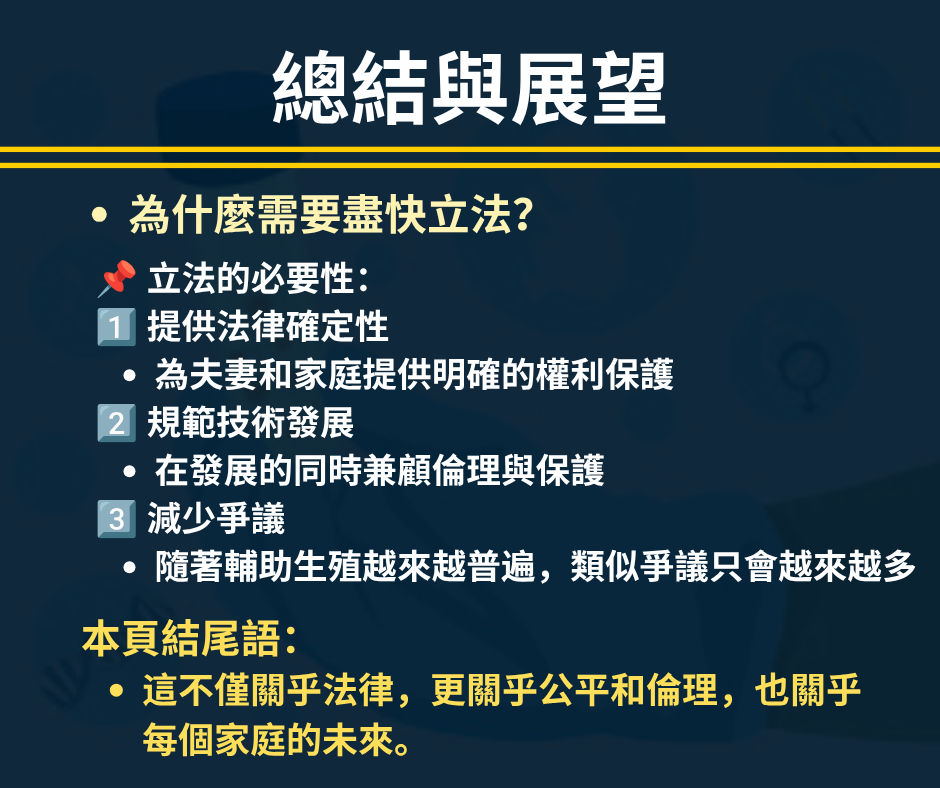 總結與展望

• 為什麼需要盡快立法?

📌 立法的必要性:
1️⃣ 提供法律確定性
• 為夫妻和家庭提供明確的權利保護
2️⃣ 規範技術發展
• 在發展的同時兼顧倫理與保護
3️⃣ 減少爭議
• 隨著輔助生殖越來越普遍，類似爭議只會越來越多

本頁結尾語:
• 這不僅關乎法律，更關乎公平和倫理，也關乎每個家庭的未來。